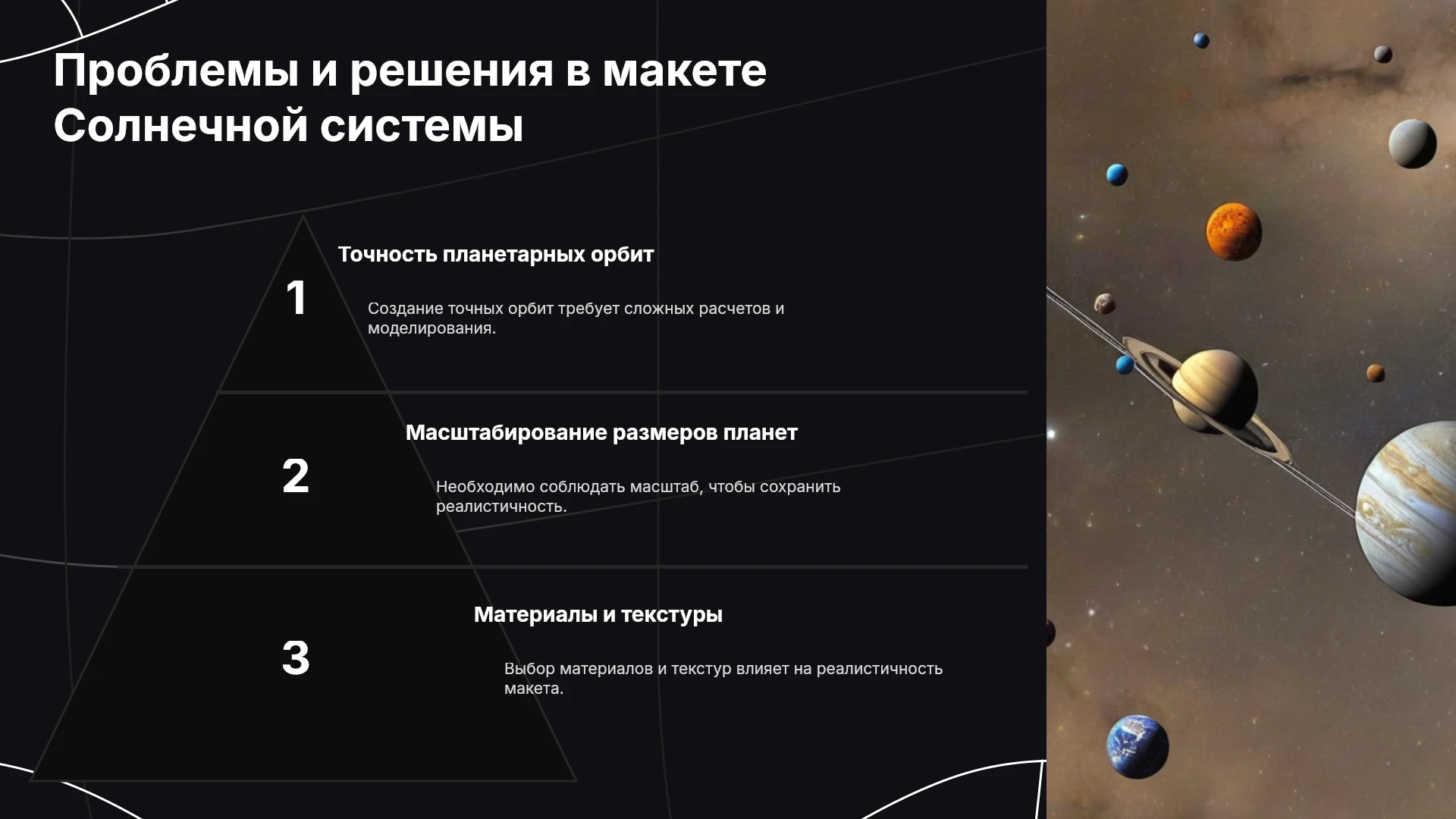 Проблемы и решения в макете Солнечной системы

1

Точность планетарных орбит

Создание точных орбит требует сложных расчетов и моделирования.

2

Масштабирование размеров планет

Необходимо соблюдать масштаб, чтобы сохранить реалистичность.

3

Материалы и текстуры

Выбор материалов и текстур влияет на реалистичность макета.